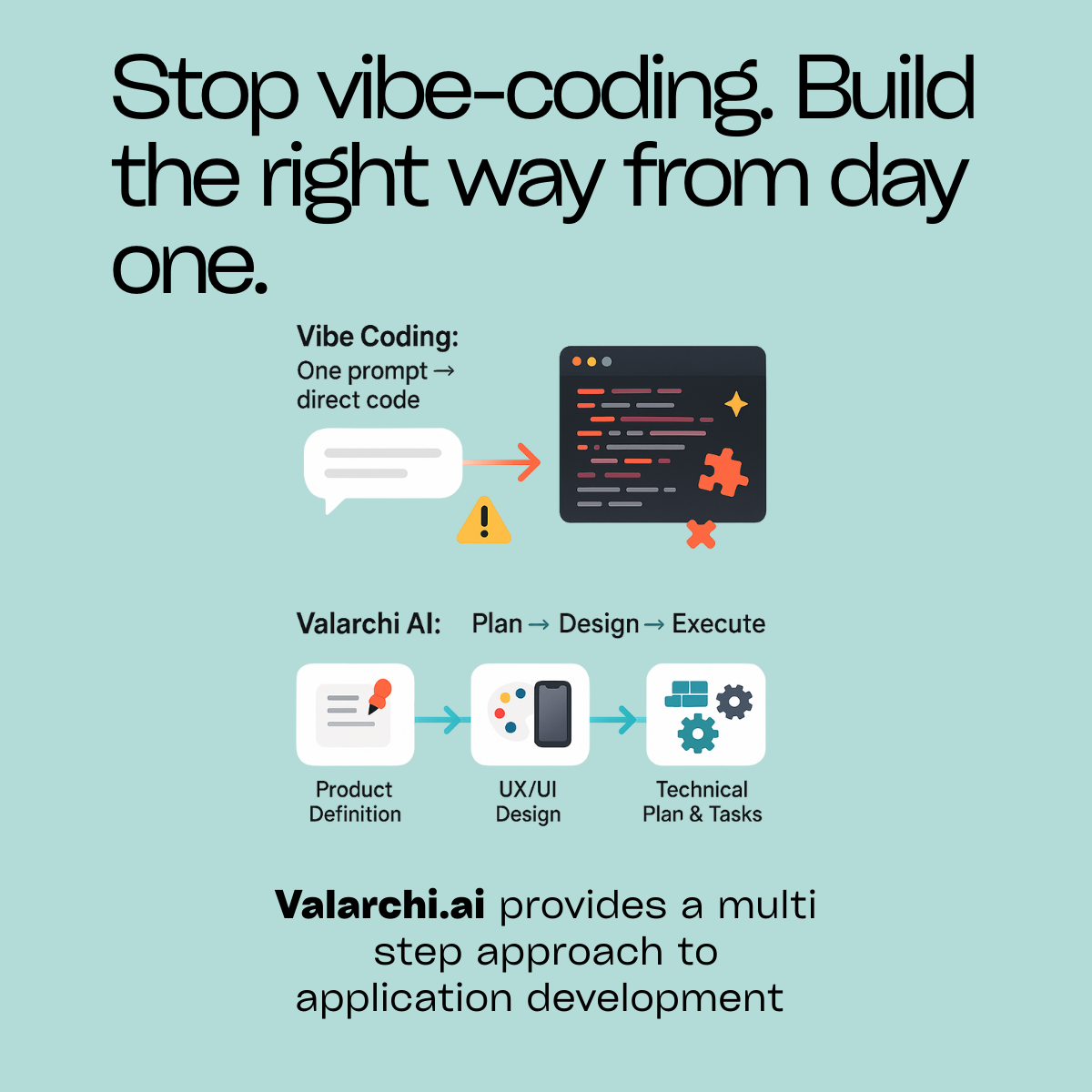 Stop vibe-coding. Build the right way from day one.

Vibe Coding:
One prompt → direct code

Valarchi AI: Plan → Design → Execute

Product Definition

UX/UI Design

Technical Plan & Tasks

Valarchi.ai provides a multi step approach to application development